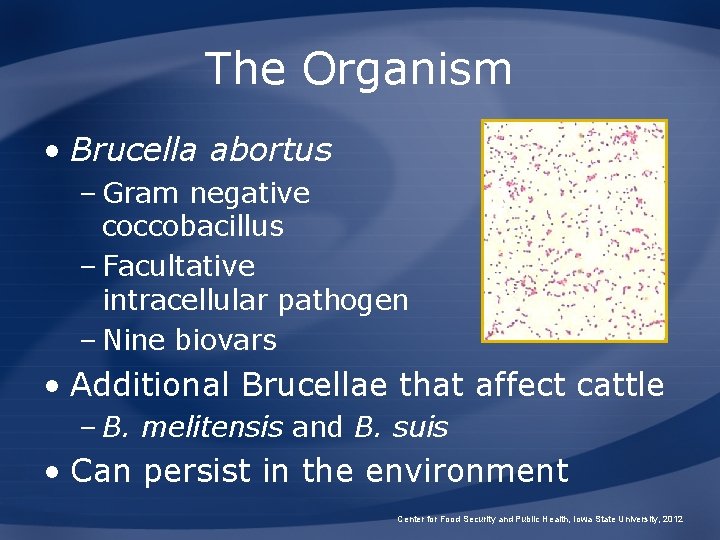 The Organism

• Brucella abortus
– Gram negative coccobacillus
– Facultative intracellular pathogen
– Nine biovars

• Additional Brucellae that affect cattle
– B. melitensis and B. suis

• Can persist in the environment

Center for Food Security and Public Health, Iowa State University, 2012